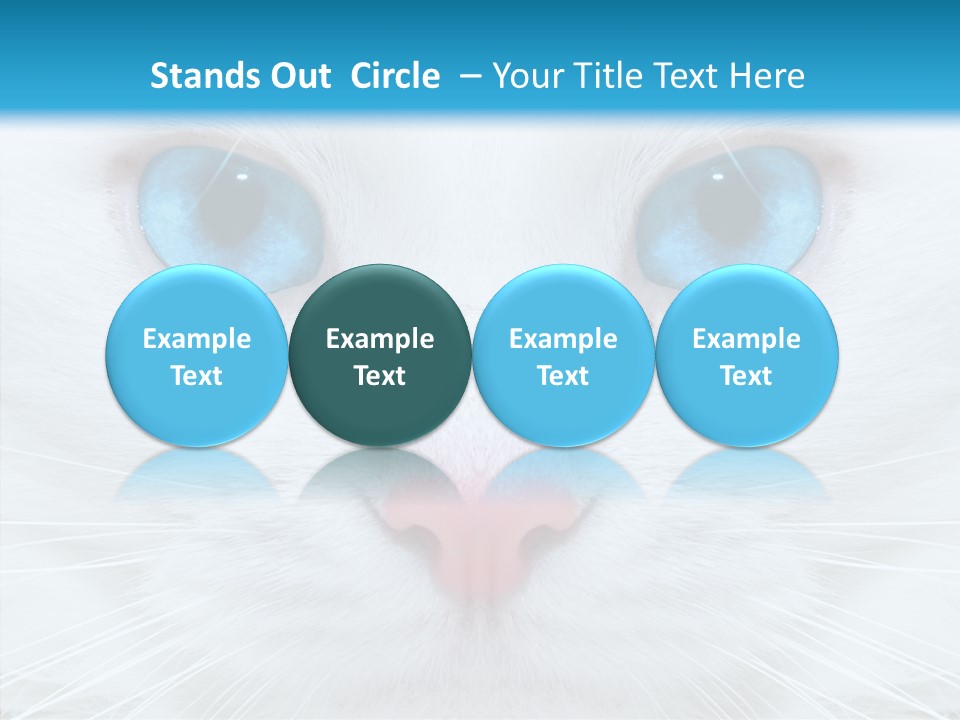 Stands Out Circle – Your Title Text Here

Example Text

Example Text

Example Text

Example Text